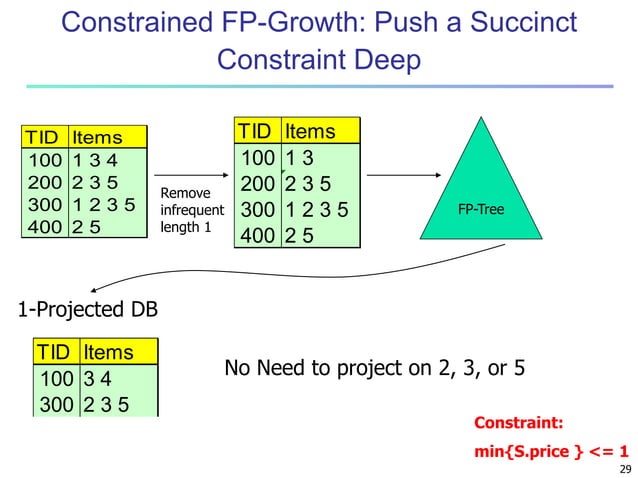 Constrained FP-Growth: Push a Succinct Constraint Deep

| TID | Items |
|---|---|
| 100 | 1 3 4 |
| 200 | 2 3 5 |
| 300 | 1 2 3 5 |
| 400 | 2 5 |

Remove infrequent length 1

| TID | Items |
|---|---|
| 100 | 1 3 |
| 200 | 2 3 5 |
| 300 | 1 2 3 5 |
| 400 | 2 5 |

FP-Tree

1-Projected DB

| TID | Items |
|---|---|
| 100 | 3 4 |
| 300 | 2 3 5 |

No Need to project on 2, 3, or 5

Constraint:
min{S.price } <= 1

29